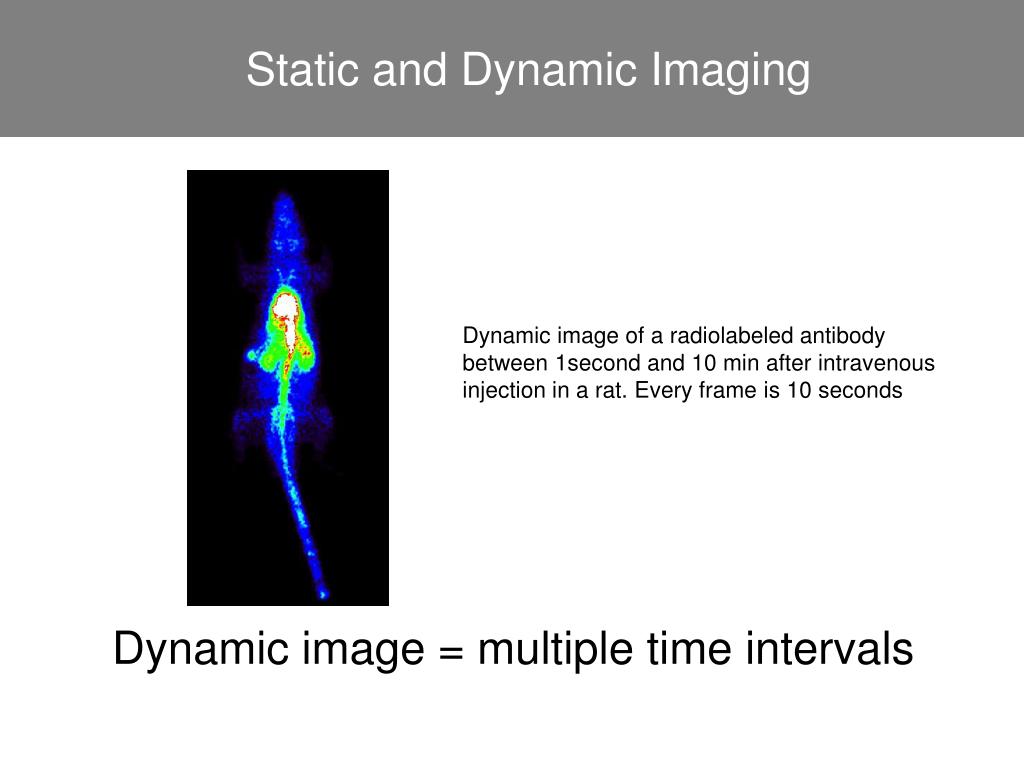 Static and Dynamic Imaging

Dynamic image of a radiolabeled antibody between 1second and 10 min after intravenous injection in a rat. Every frame is 10 seconds

Dynamic image = multiple time intervals